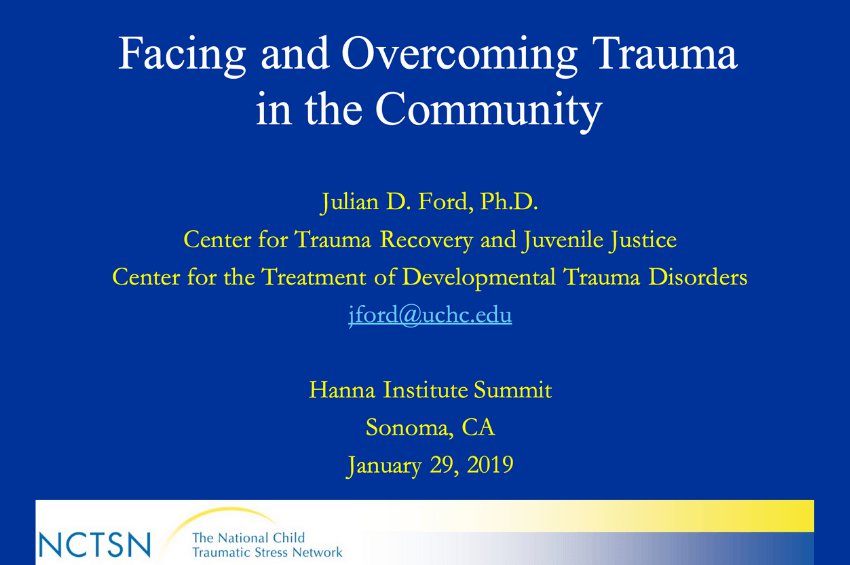 Facing and Overcoming Trauma in the Community

Julian D. Ford, Ph.D.
Center for Trauma Recovery and Juvenile Justice
Center for the Treatment of Developmental Trauma Disorders
jford@uchc.edu

Hanna Institute Summit
Sonoma, CA
January 29, 2019

NCTSN The National Child Traumatic Stress Network